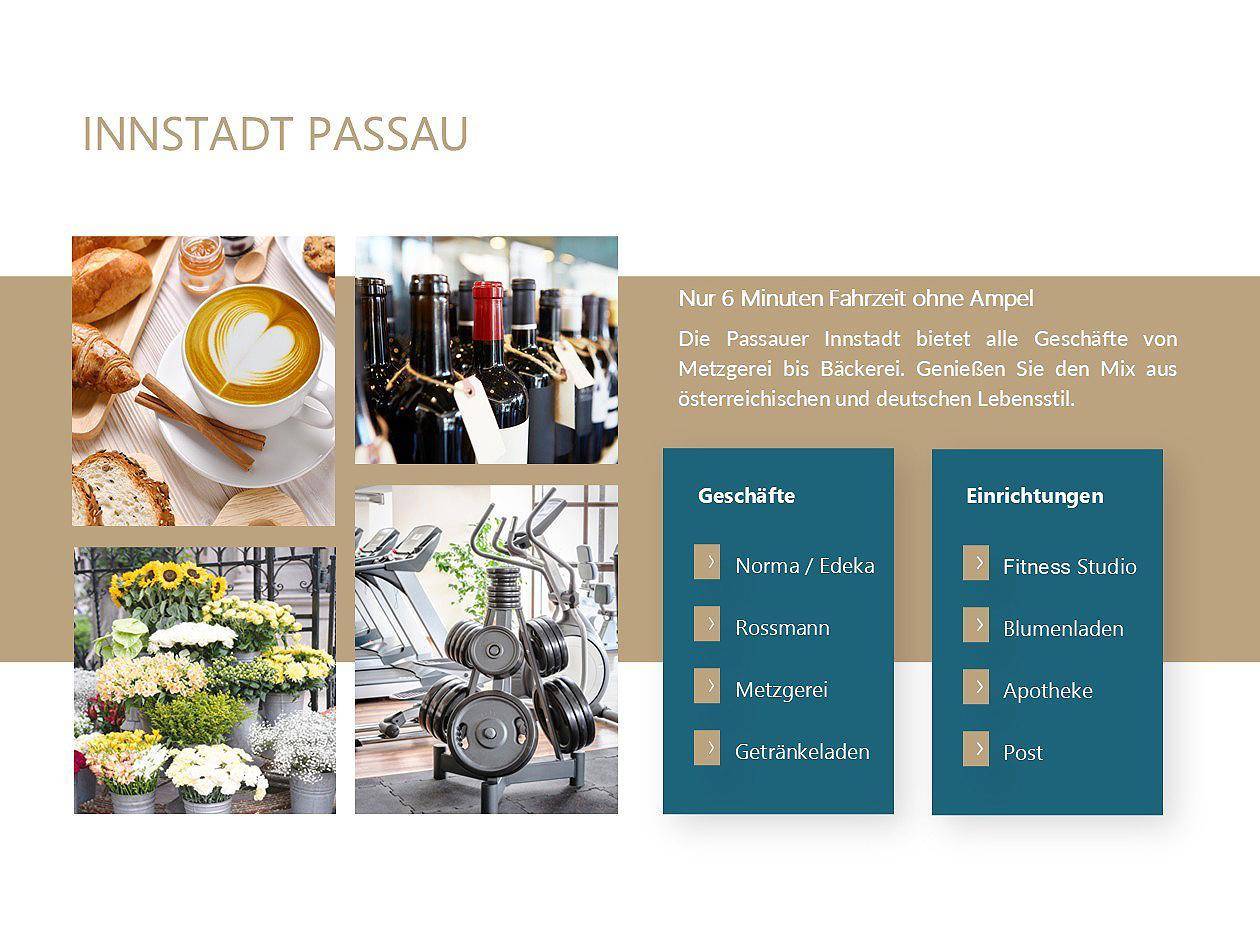 INNSTADT PASSAU

Nur 6 Minuten Fahrzeit ohne Ampel

Die Passauer Innstadt bietet alle Geschäfte von Metzgerei bis Bäckerei. Genießen Sie den Mix aus österreichischen und deutschen Lebensstil.

Geschäfte

Norma / Edeka

Rossmann

Metzgerei

Getränkeladen

Einrichtungen

Fitness Studio

Blumenladen

Apotheke

Post